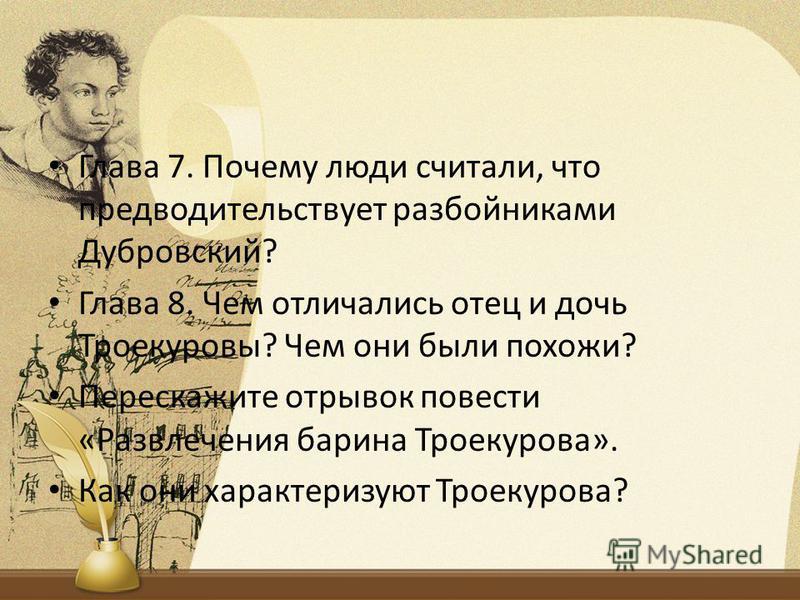 • Глава 7. Почему люди считали, что предводительствует разбойниками Дубровский?

• Глава 8. Чем отличались отец и дочь Троекуровы? Чем они были похожи?

• Перескажите отрывок повести «Развлечения барина Троекурова».

• Как они характеризуют Троекурова?

MyShared